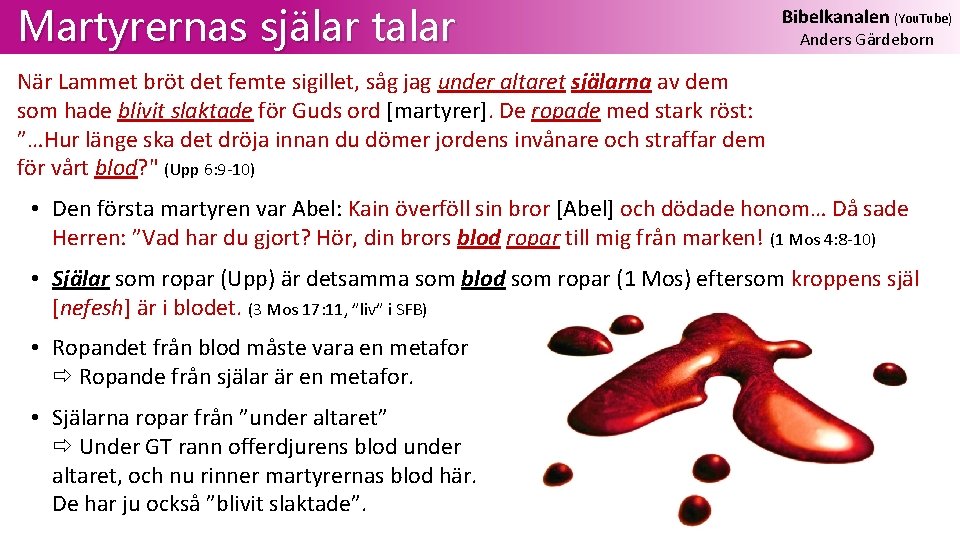 Martyrernas själar talar

Bibelkanalen (YouTube)
Anders Gärdeborn

När Lammet bröt det femte sigillet, såg jag under altaret själarna av dem som hade blivit slaktade för Guds ord [martyrer]. De ropade med stark röst: ”…Hur länge ska det dröja innan du dömer jordens invånare och straffar dem för vårt blod?" (Upp 6:9-10)

• Den första martyren var Abel: Kain överföll sin bror [Abel] och dödade honom… Då sade Herren: ”Vad har du gjort? Hör, din brors blod ropar till mig från marken! (1 Mos 4:8-10)

• Själar som ropar (Upp) är detsamma som blod som ropar (1 Mos) eftersom kroppens själ [nefesh] är i blodet. (3 Mos 17:11, ”liv” i SFB)

• Ropandet från blod måste vara en metafor
⇨ Ropande från själar är en metafor.

• Själarna ropar från ”under altaret”
⇨ Under GT rann offerdjurens blod under altaret, och nu rinner martyrernas blod här. De har ju också ”blivit slaktade”.